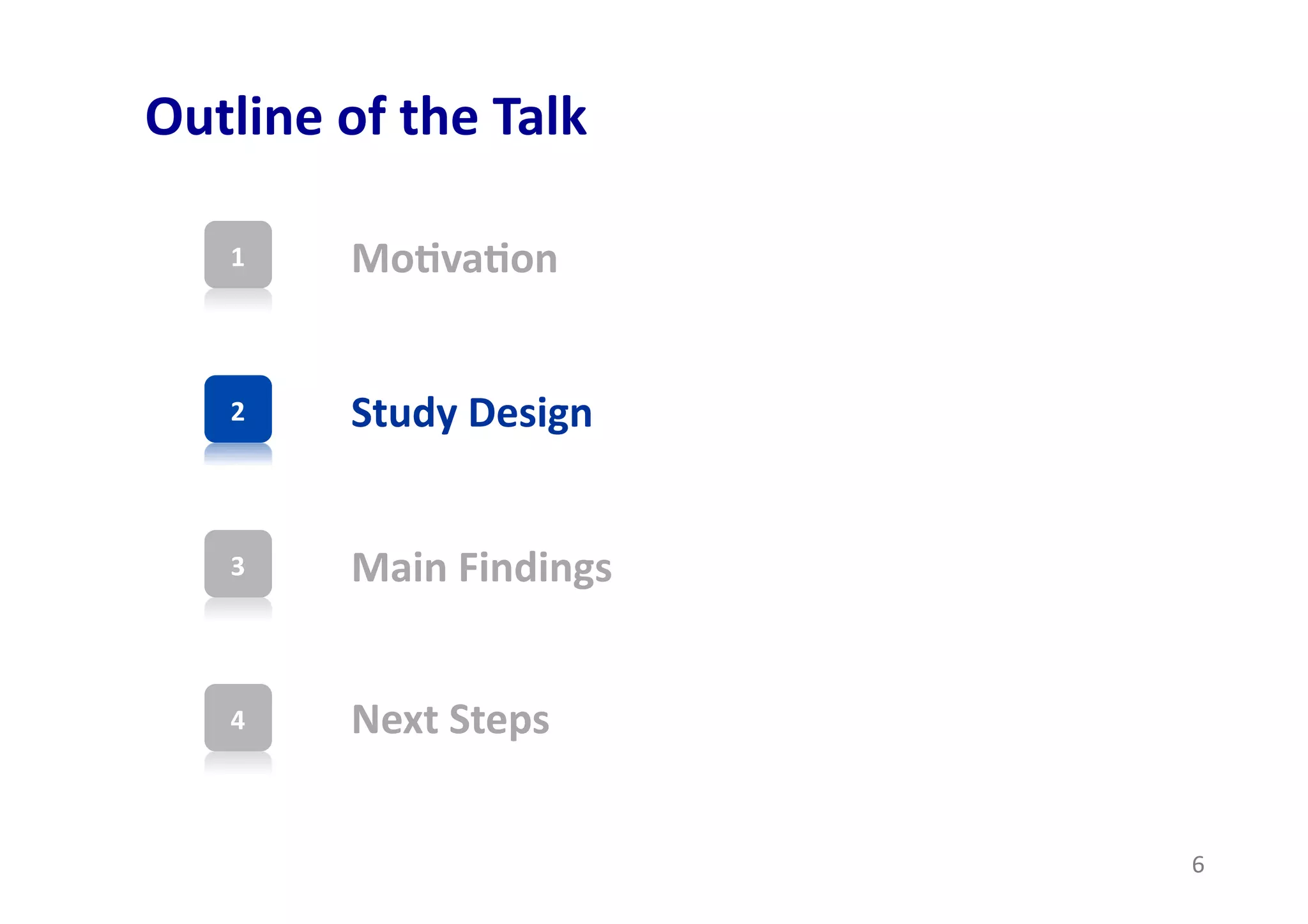 Outline of the Talk

1 Motivation

2 Study Design

3 Main Findings

4 Next Steps

6